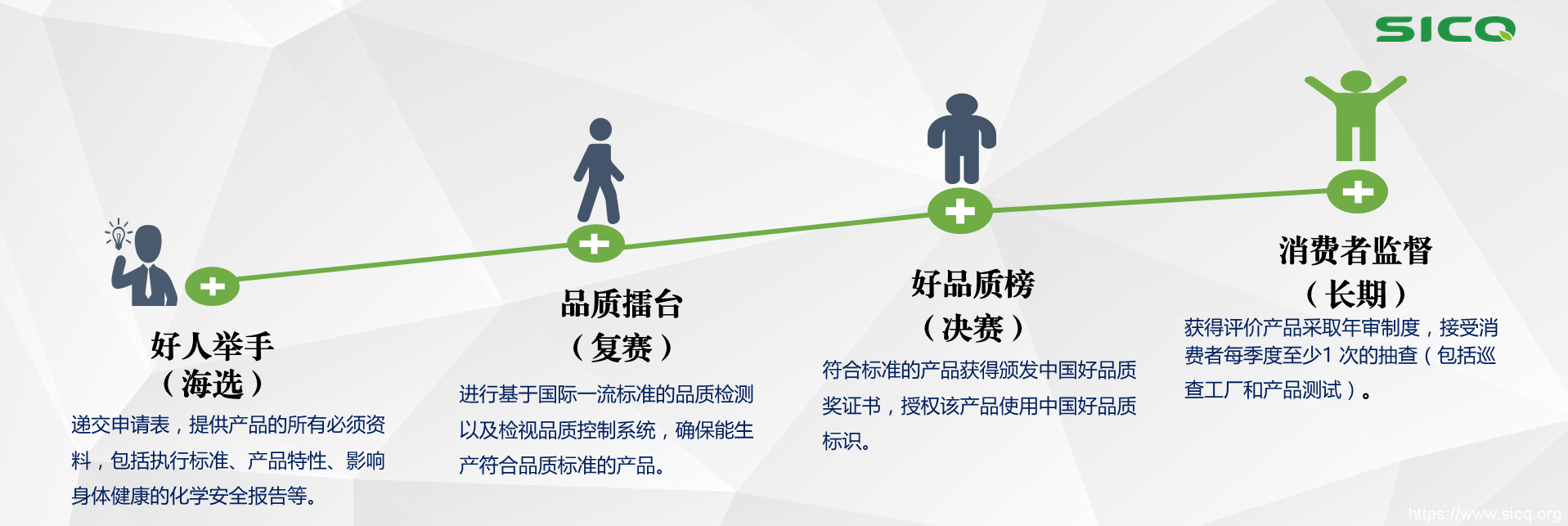 SICQ

好人举手
（海选）
递交申请表，提供产品的所有必须资料，包括执行标准、产品特性、影响身体健康的化学安全报告等。

品质擂台
（复赛）
进行基于国际一流标准的品质检测以及检视品质控制系统，确保能生产符合品质标准的产品。

好品质榜
（决赛）
符合标准的产品获得颁发中国好品质奖证书，授权该产品使用中国好品质标识。

消费者监督
（长期）
获得评价产品采取年审制度，接受消费者每季度至少1 次的抽查（包括巡查工厂和产品测试）。

https://www.sicq.org